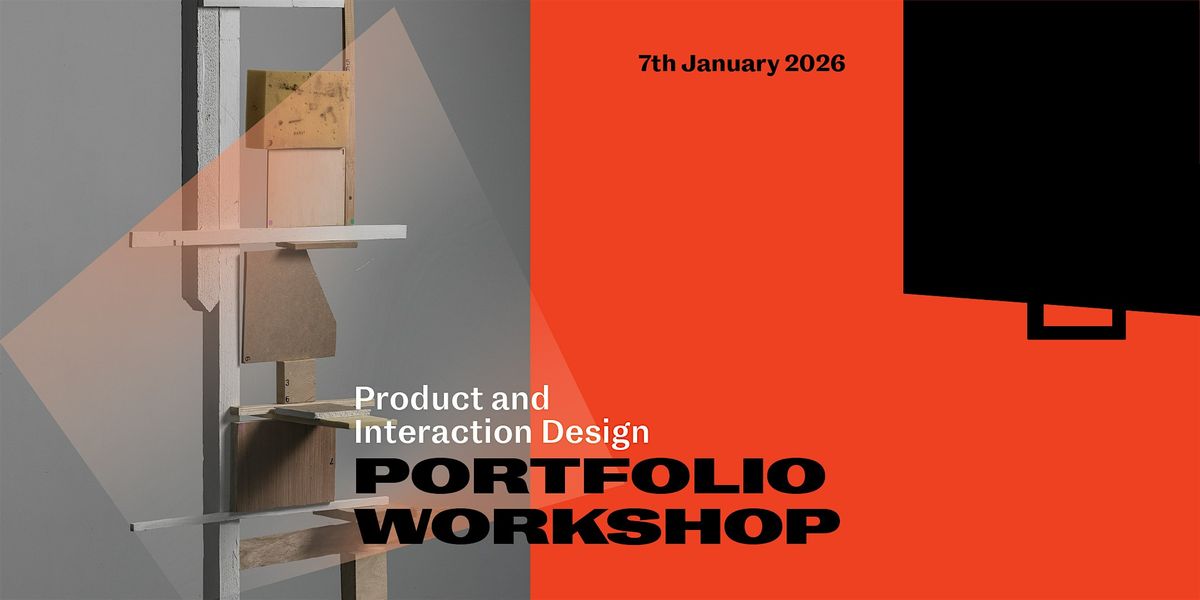 7th January 2026

Product and Interaction Design
PORTFOLIO WORKSHOP